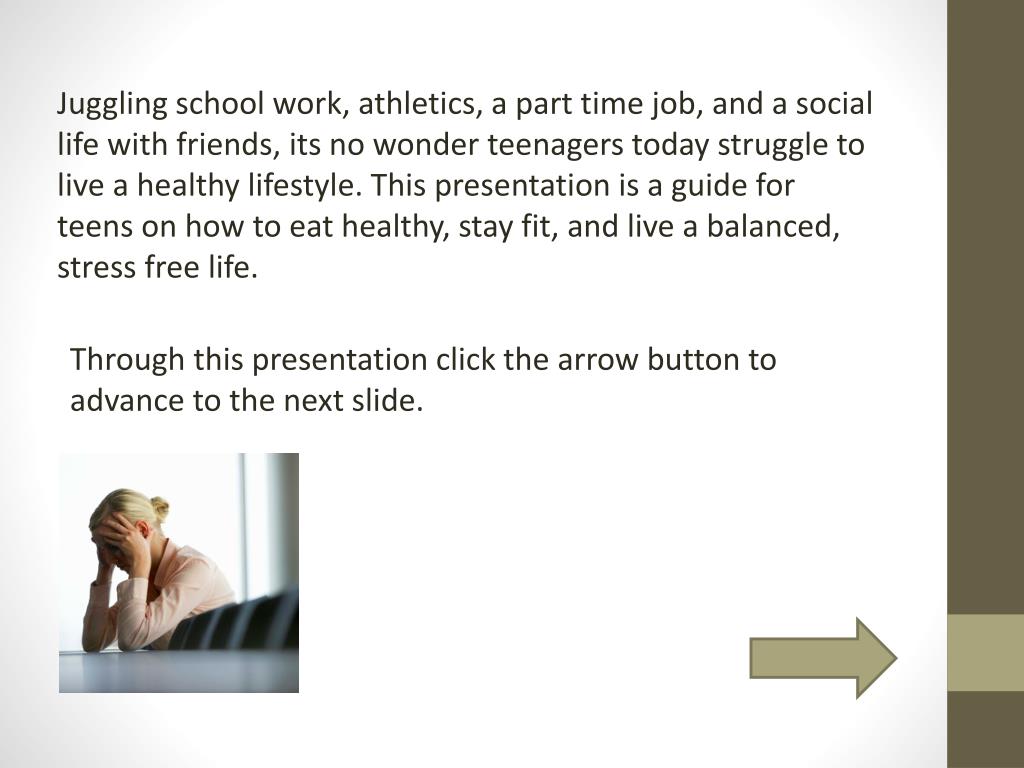 Juggling school work, athletics, a part time job, and a social life with friends, its no wonder teenagers today struggle to live a healthy lifestyle. This presentation is a guide for teens on how to eat healthy, stay fit, and live a balanced, stress free life.

Through this presentation click the arrow button to advance to the next slide.